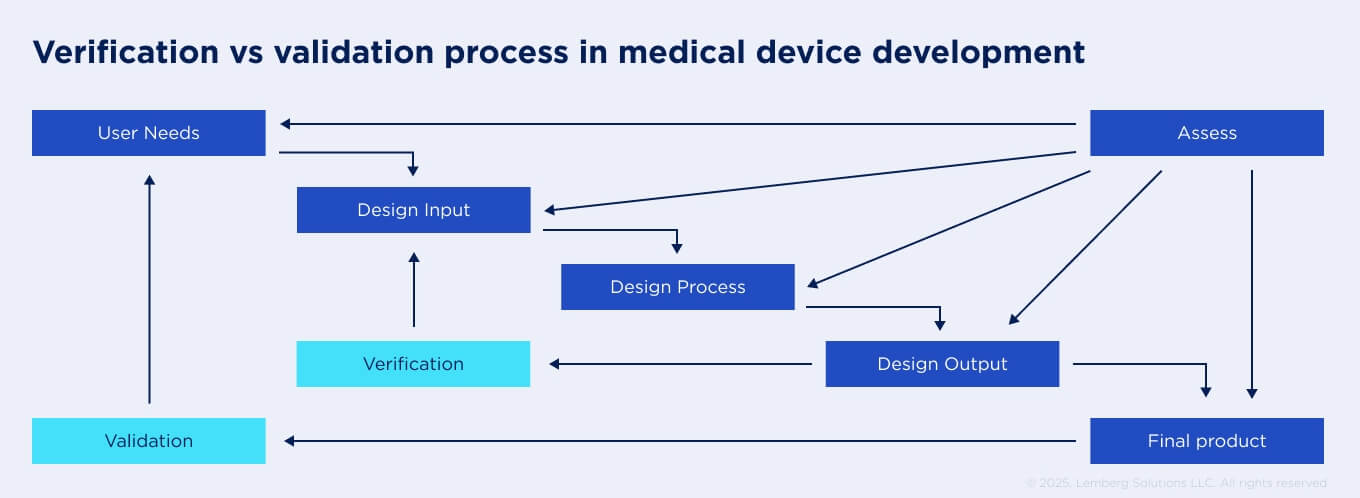 Verification vs validation process in medical device development

User Needs

Assess

Design Input

Design Process

Verification

Design Output

Validation

Final product

© 2025. Lemberg Solutions LLC. All rights reserved